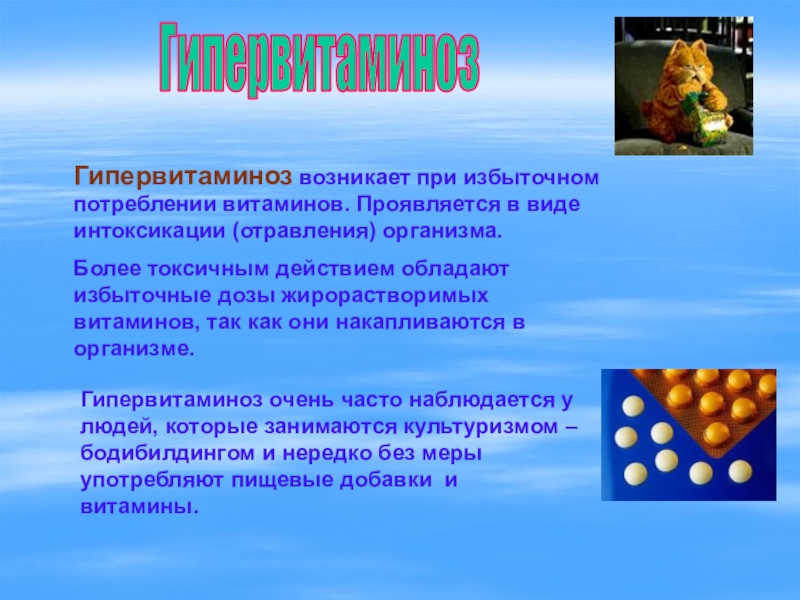 Гипервитаминоз

Гипервитаминоз возникает при избыточном потреблении витаминов. Проявляется в виде интоксикации (отравления) организма.

Более токсичным действием обладают избыточные дозы жирорастворимых витаминов, так как они накапливаются в организме.

Гипервитаминоз очень часто наблюдается у людей, которые занимаются культуризмом – бодибилдингом и нередко без меры употребляют пищевые добавки и витамины.